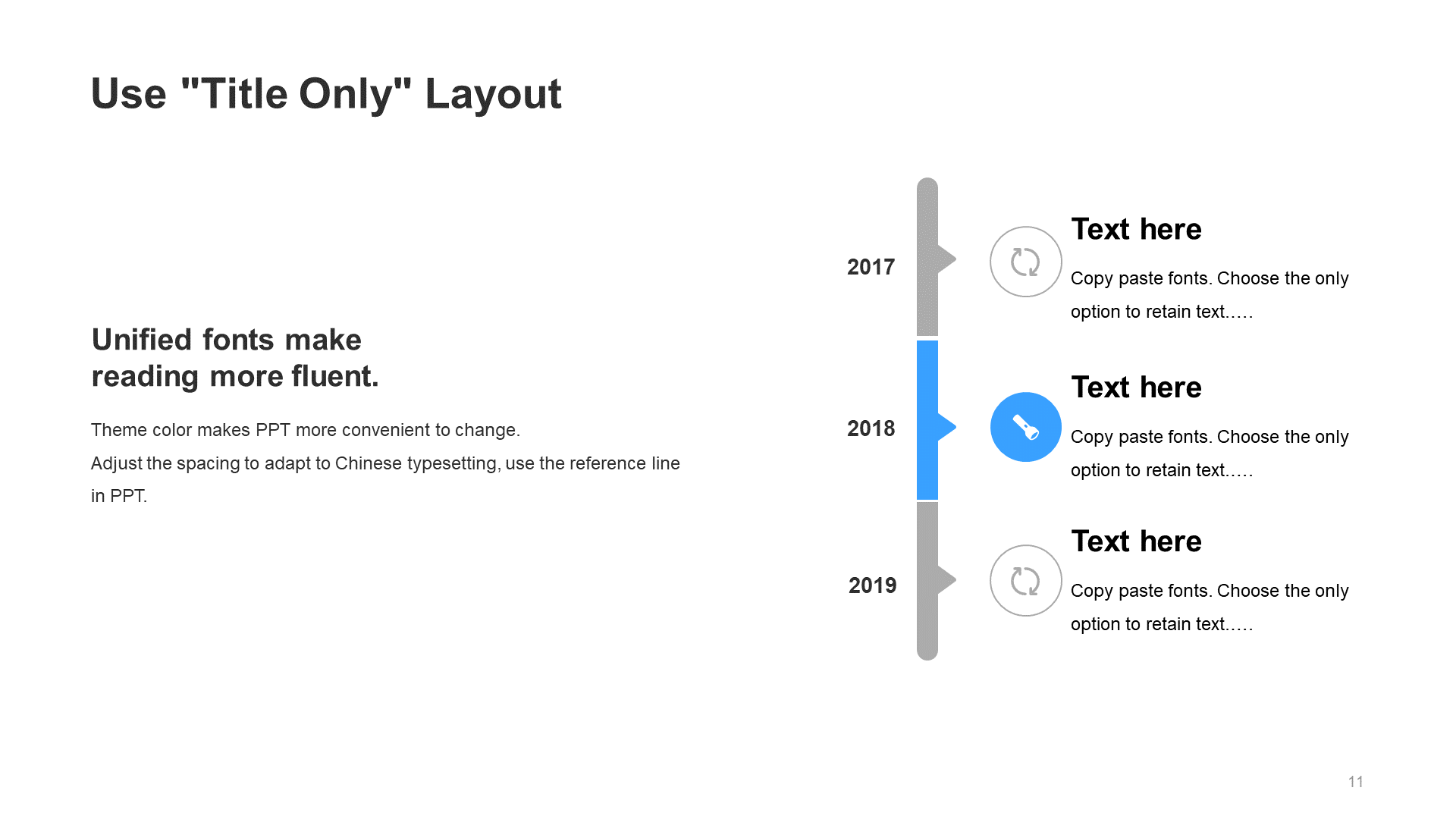 Use "Title Only" Layout

Unified fonts make reading more fluent.

Theme color makes PPT more convenient to change. Adjust the spacing to adapt to Chinese typesetting, use the reference line in PPT.

2017

Text here

Copy paste fonts. Choose the only option to retain text.....

2018

Text here

Copy paste fonts. Choose the only option to retain text.....

2019

Text here

Copy paste fonts. Choose the only option to retain text.....

11